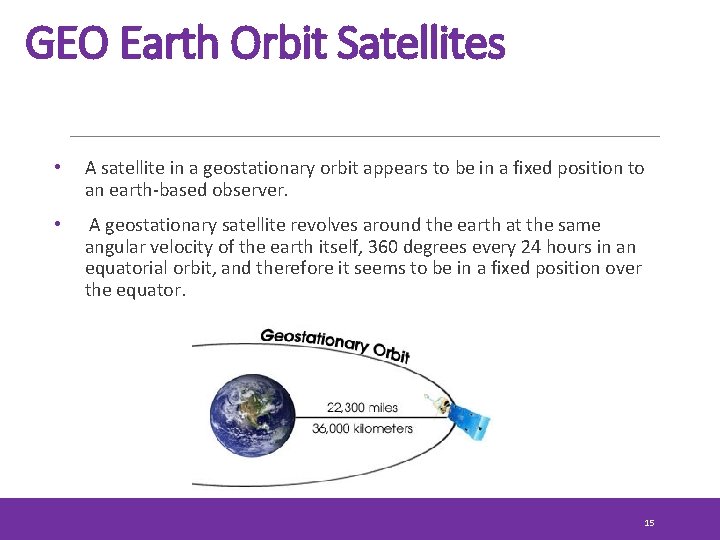 GEO Earth Orbit Satellites

• A satellite in a geostationary orbit appears to be in a fixed position to an earth-based observer.

• A geostationary satellite revolves around the earth at the same angular velocity of the earth itself, 360 degrees every 24 hours in an equatorial orbit, and therefore it seems to be in a fixed position over the equator.

Geostationary Orbit

22,300 miles

36,000 kilometers

15